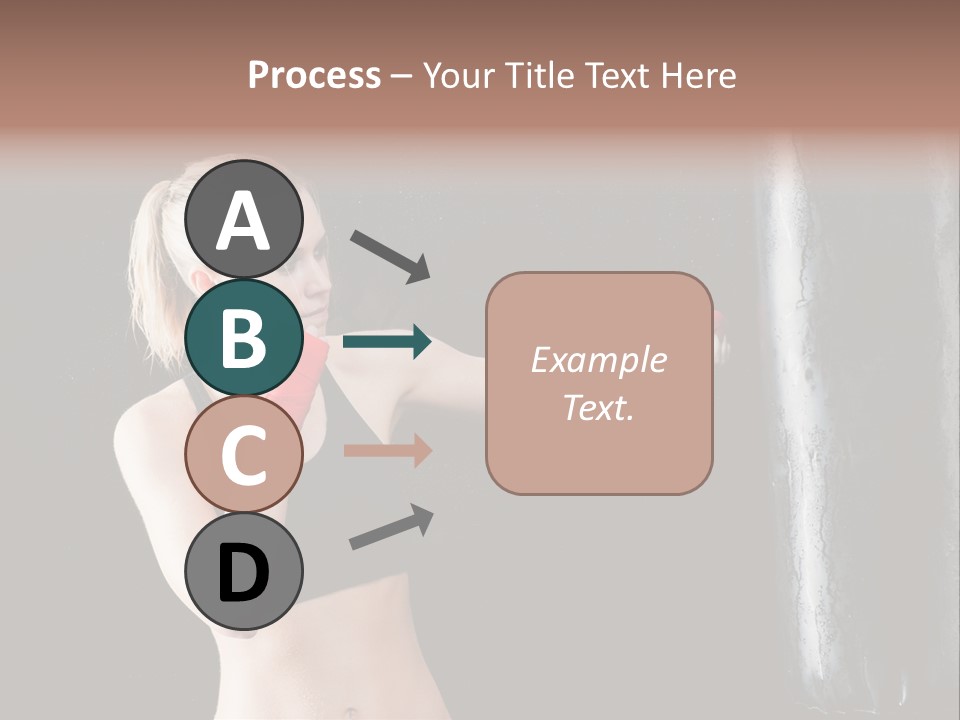 Process – Your Title Text Here

A

B

C

D

Example Text.